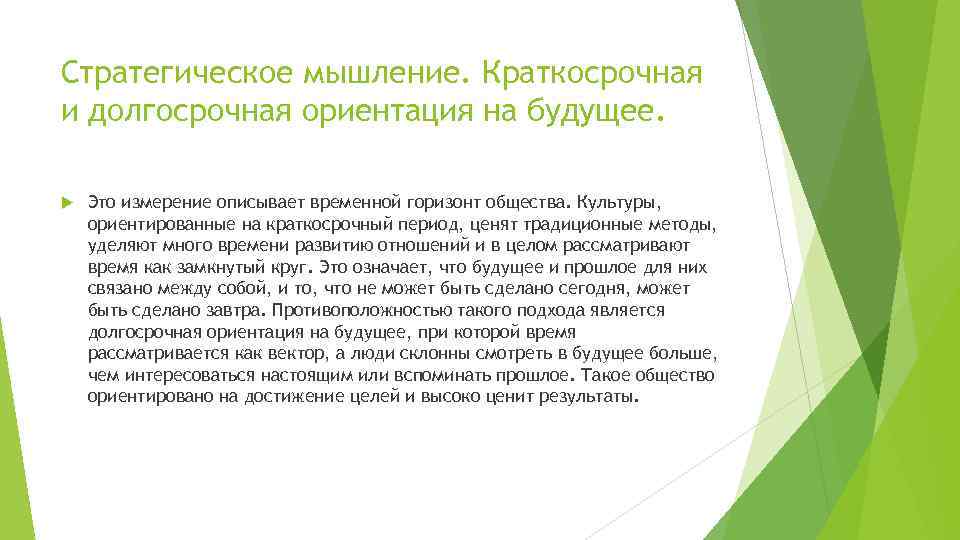 Стратегическое мышление. Краткосрочная и долгосрочная ориентация на будущее.

Это измерение описывает временной горизонт общества. Культуры, ориентированные на краткосрочный период, ценят традиционные методы, уделяют много времени развитию отношений и в целом рассматривают время как замкнутый круг. Это означает, что будущее и прошлое для них связано между собой, и то, что не может быть сделано сегодня, может быть сделано завтра. Противоположностью такого подхода является долгосрочная ориентация на будущее, при которой время рассматривается как вектор, а люди склонны смотреть в будущее больше, чем интересоваться настоящим или вспоминать прошлое. Такое общество ориентировано на достижение целей и высоко ценит результаты.